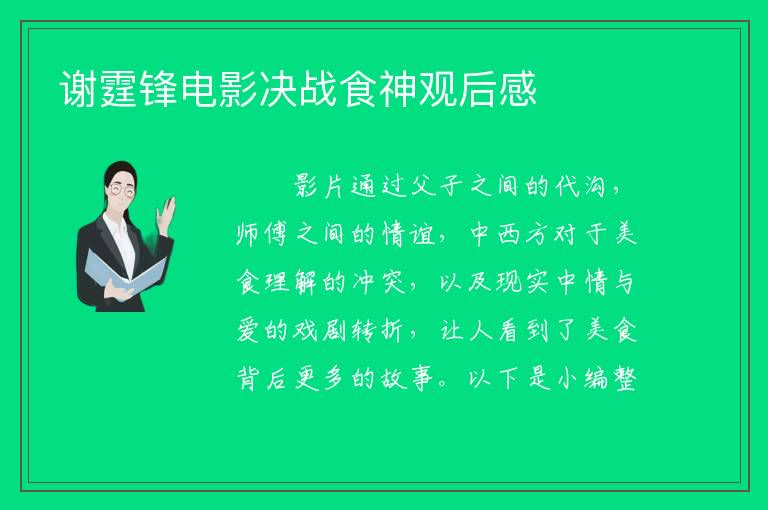 谢霆锋电影决战食神观后感

影片通过父子之间的代沟，师傅之间的情谊，中西方对于美食理解的冲突，以及现实中情与爱的戏剧转折，让人看到了美食背后更多的故事。以下是小编整